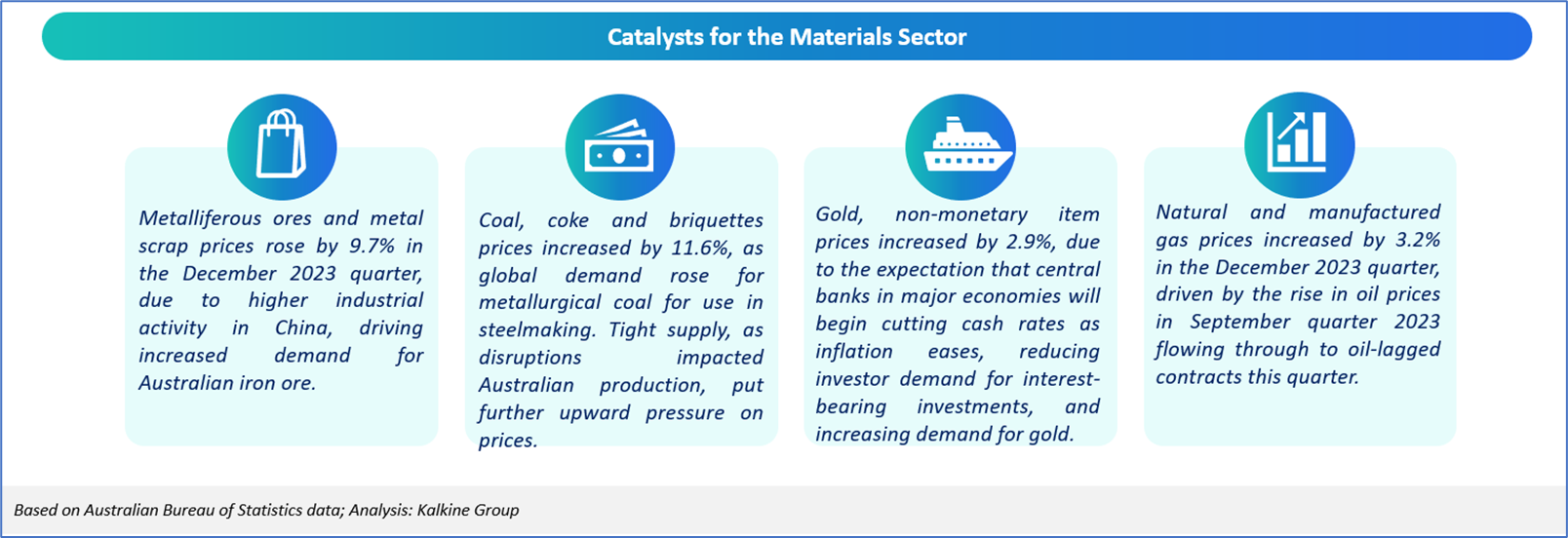 Catalysts for the Materials Sector

Metalliferous ores and metal scrap prices rose by 9.7% in the December 2023 quarter, due to higher industrial activity in China, driving increased demand for Australian iron ore.

Coal, coke and briquettes prices increased by 11.6%, as global demand rose for metallurgical coal for use in steelmaking. Tight supply, as disruptions impacted Australian production, put further upward pressure on prices.

Gold, non-monetary item prices increased by 2.9%, due to the expectation that central banks in major economies will begin cutting cash rates as inflation eases, reducing investor demand for interest-bearing investments, and increasing demand for gold.

Natural and manufactured gas prices increased by 3.2% in the December 2023 quarter, driven by the rise in oil prices in September quarter 2023 flowing through to oil-lagged contracts this quarter.

Based on Australian Bureau of Statistics data; Analysis: Kalkine Group